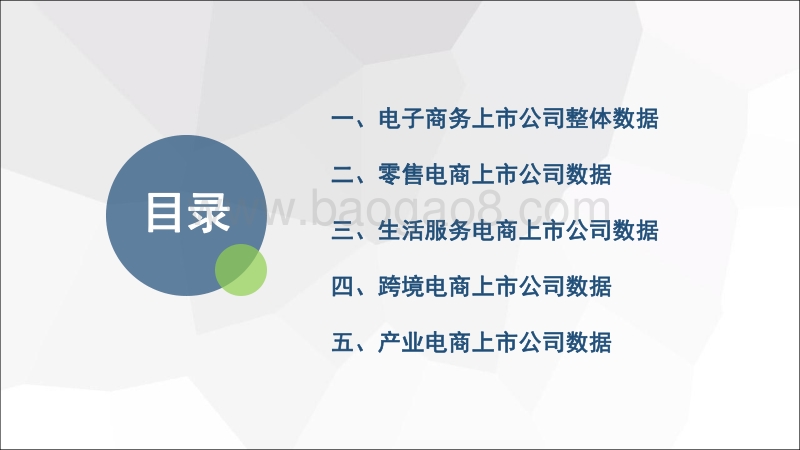 目录

www.baogao8.com

一、电子商务上市公司整体数据

二、零售电商上市公司数据

三、生活服务电商上市公司数据

四、跨境电商上市公司数据

五、产业电商上市公司数据